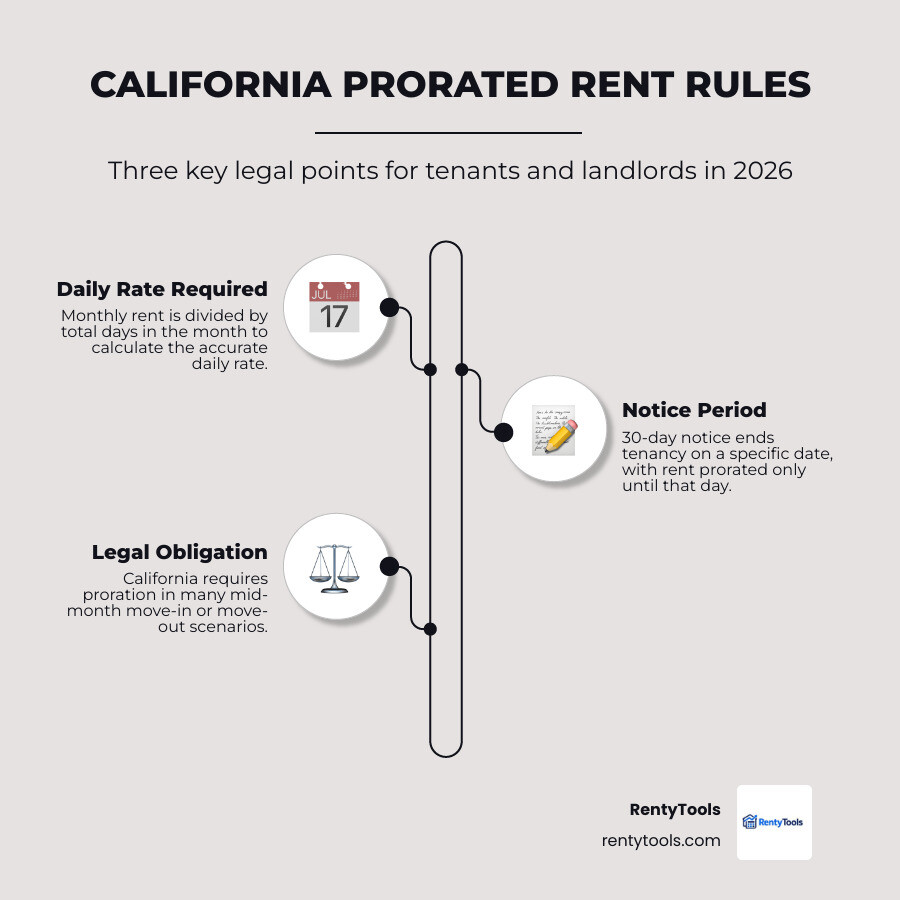 CALIFORNIA PRORATED RENT RULES

Three key legal points for tenants and landlords in 2026

Daily Rate Required
Monthly rent is divided by total days in the month to calculate the accurate daily rate.

JUL
17

Notice Period
30-day notice ends tenancy on a specific date, with rent prorated only until that day.

Legal Obligation
California requires proration in many mid-month move-in or move-out scenarios.

RentyTools
rentytools.com

RentyTools